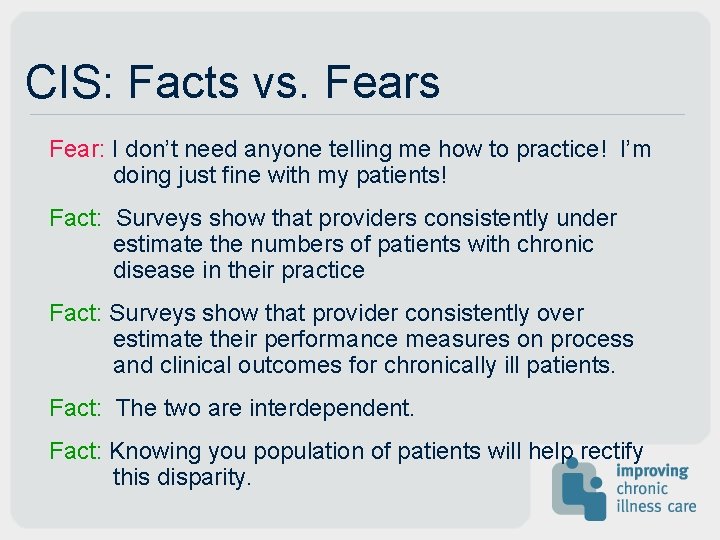 CIS: Facts vs. Fears

Fear: I don't need anyone telling me how to practice! I'm doing just fine with my patients!

Fact: Surveys show that providers consistently under estimate the numbers of patients with chronic disease in their practice

Fact: Surveys show that provider consistently over estimate their performance measures on process and clinical outcomes for chronically ill patients.

Fact: The two are interdependent.

Fact: Knowing you population of patients will help rectify this disparity.

improving chronic illness care